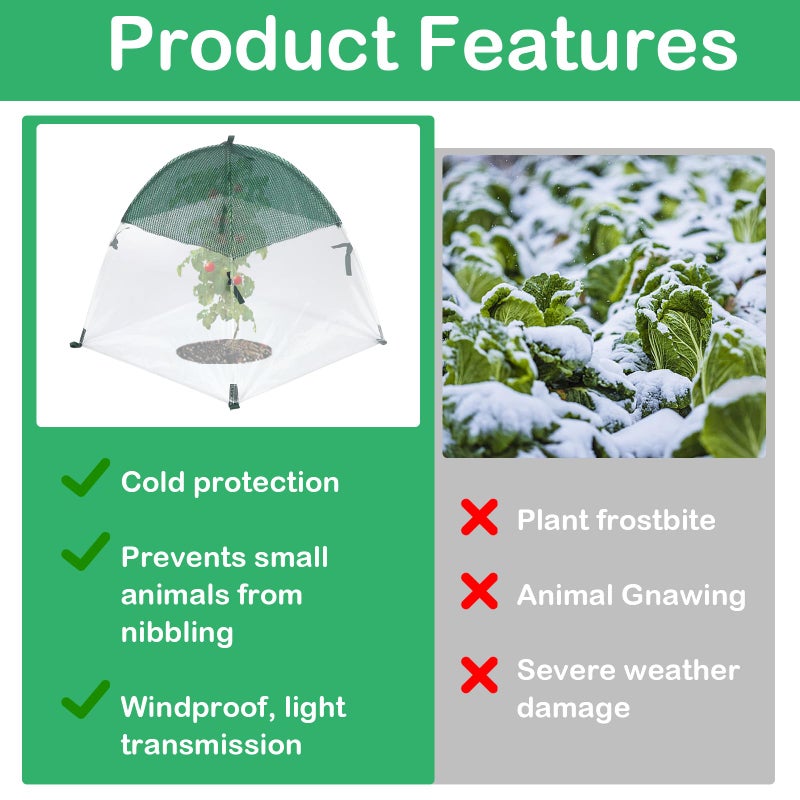 Product Features

Cold protection

Prevents small animals from nibbling

Windproof, light transmission

Plant frostbite

Animal Gnawing

Severe weather damage